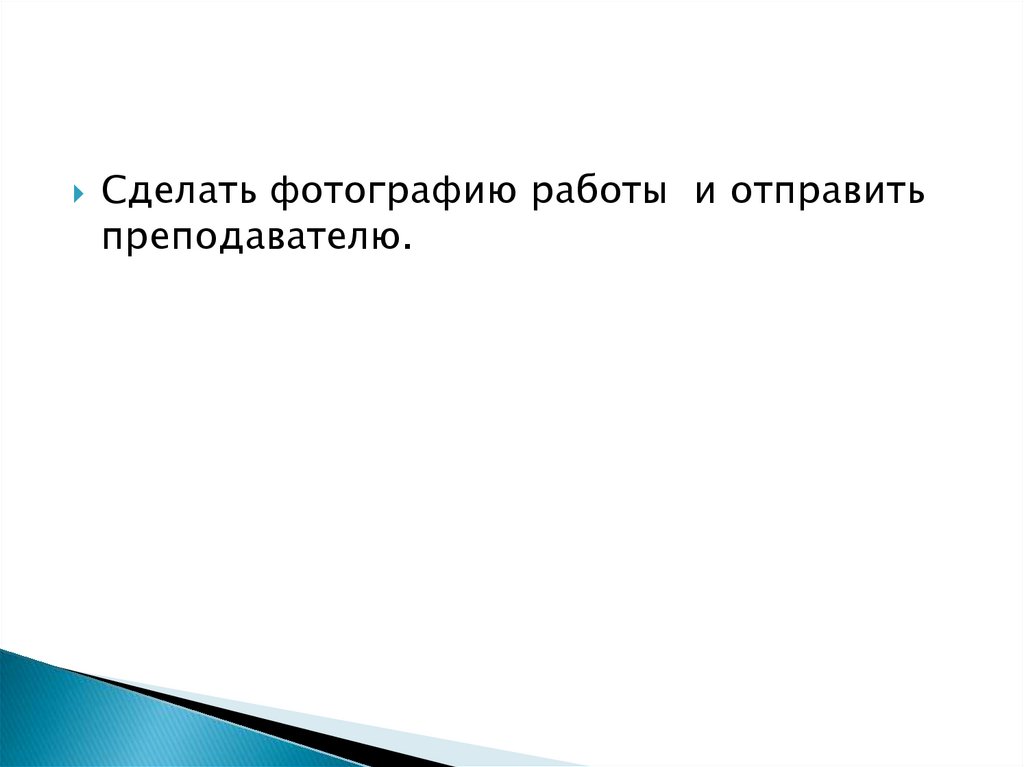 Сделать фотографию работы и отправить преподавателю.